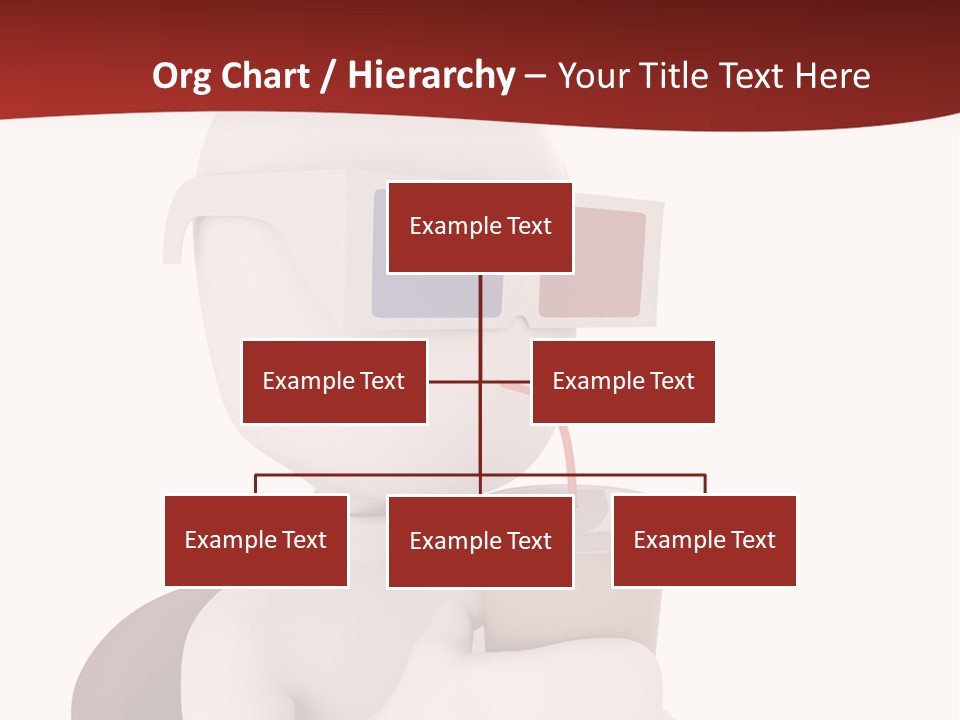 Org Chart / Hierarchy – Your Title Text Here

Example Text

Example Text

Example Text

Example Text

Example Text

Example Text